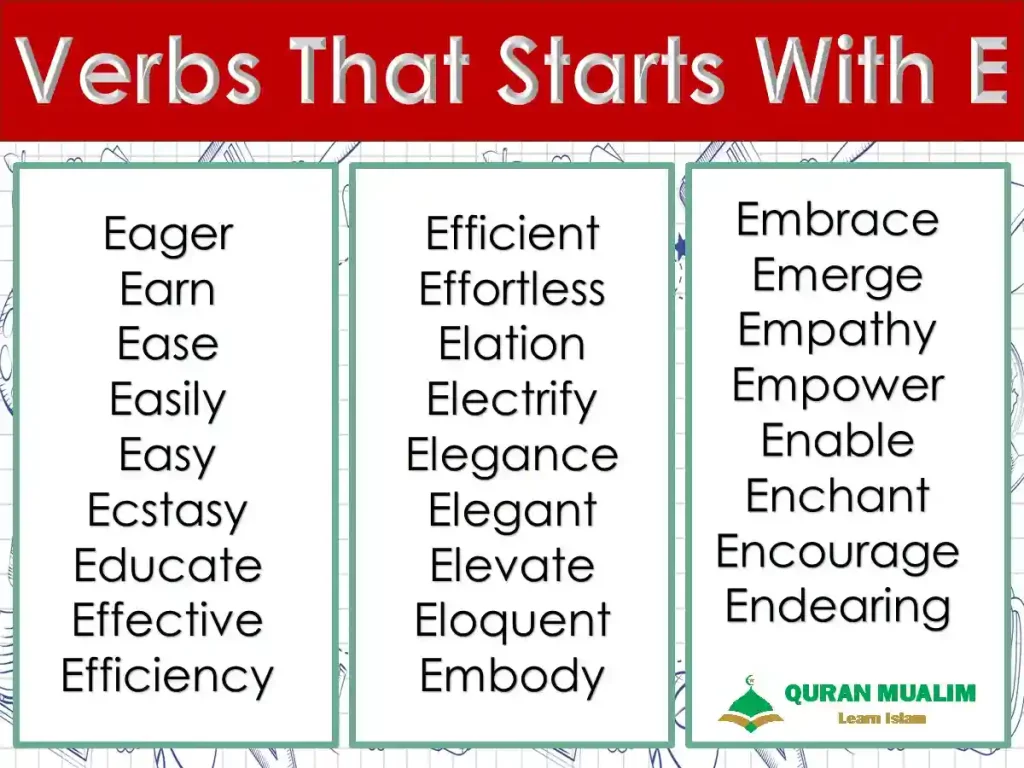 Verbs That Starts With E

Eager
Earn
Ease
Easily
Easy
Ecstasy
Educate
Effective
Efficiency

Efficient
Effortless
Elation
Electrify
Elegance
Elegant
Elevate
Eloquent
Embody

Embrace
Emerge
Empathy
Empower
Enable
Enchant
Encourage
Endearing

QURAN MUALIM
Learn Islam